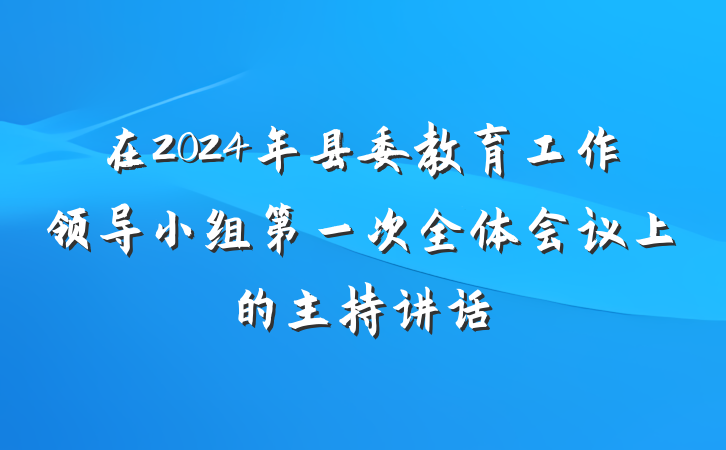 在2024年县委教育工作领导小组第一次全体会议上的主持讲话